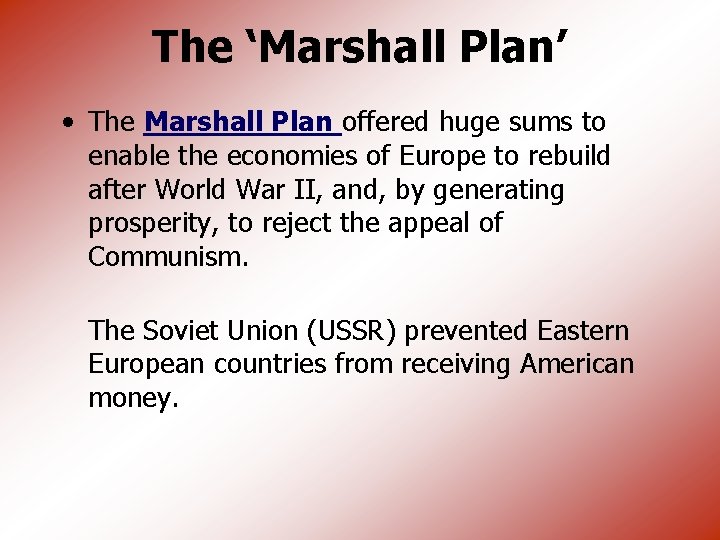 The ‘Marshall Plan’

• The Marshall Plan offered huge sums to enable the economies of Europe to rebuild after World War II, and, by generating prosperity, to reject the appeal of Communism.

The Soviet Union (USSR) prevented Eastern European countries from receiving American money.